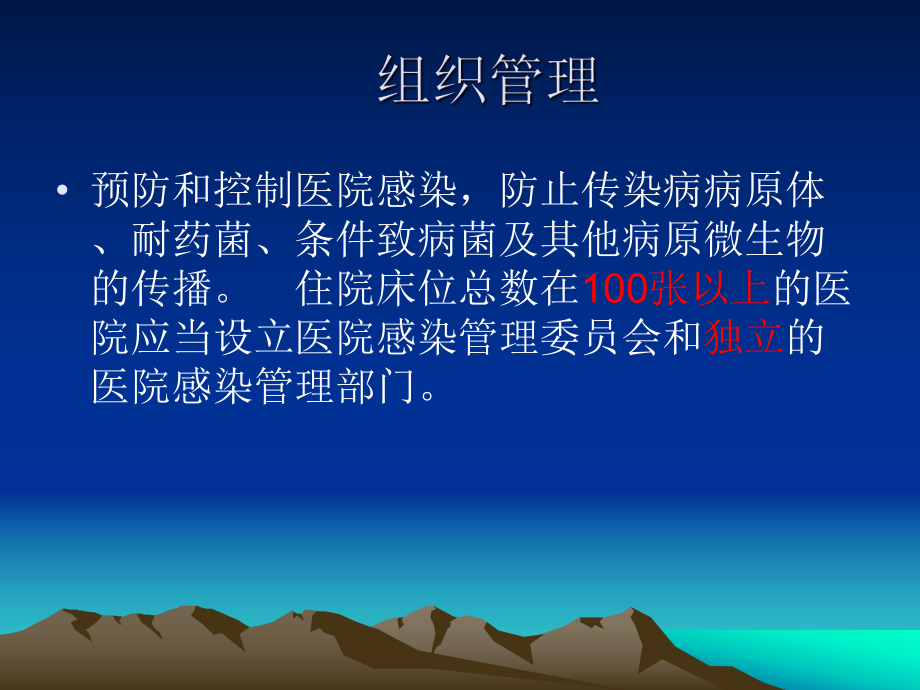 组织管理

• 预防和控制医院感染，防止传染病病原体、耐药菌、条件致病菌及其他病原微生物的传播。　住院床位总数在100张以上的医院应当设立医院感染管理委员会和独立的医院感染管理部门。